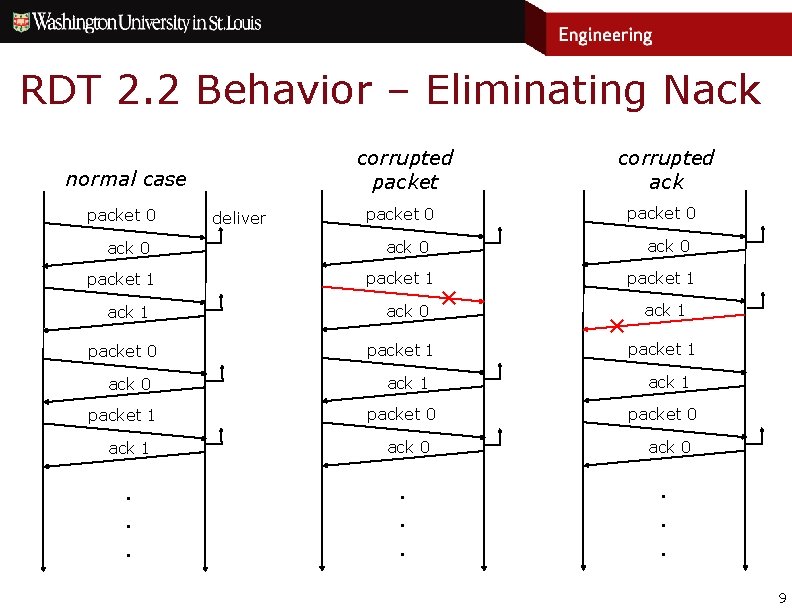 Washington University in St. Louis

Engineering

RDT 2.2 Behavior – Eliminating Nack

normal case

packet 0
deliver
ack 0
packet 1
ack 1
packet 0
ack 0
packet 1
ack 1
.
.
.

corrupted packet

packet 0
ack 0
packet 1
ack 0
packet 1
ack 1
packet 0
ack 0
.
.
.

corrupted ack

packet 0
ack 0
packet 1
ack 1
packet 1
ack 1
packet 0
ack 0
.
.
.

9